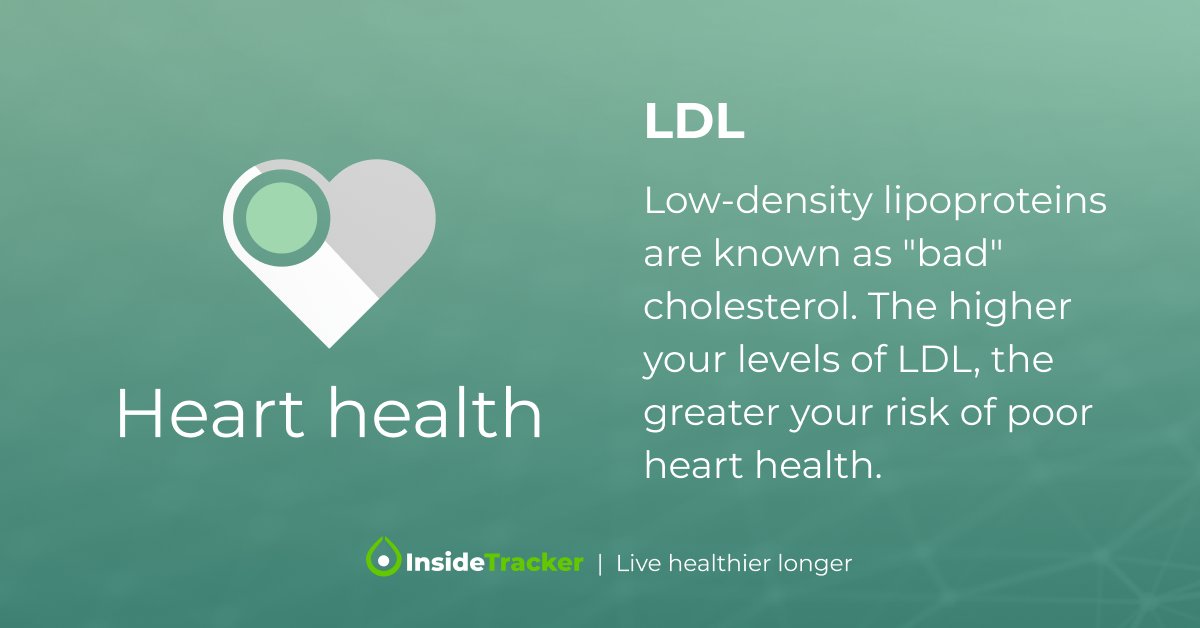 Heart health

LDL

Low-density lipoproteins are known as "bad" cholesterol. The higher your levels of LDL, the greater your risk of poor heart health.

InsideTracker | Live healthier longer